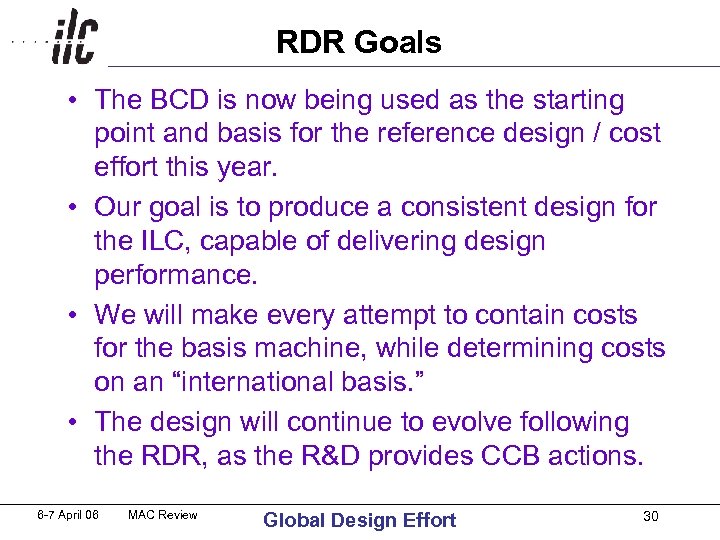 ilc

RDR Goals

• The BCD is now being used as the starting point and basis for the reference design / cost effort this year.

• Our goal is to produce a consistent design for the ILC, capable of delivering design performance.

• We will make every attempt to contain costs for the basis machine, while determining costs on an “international basis.”

• The design will continue to evolve following the RDR, as the R&D provides CCB actions.

6-7 April 06 MAC Review Global Design Effort 30